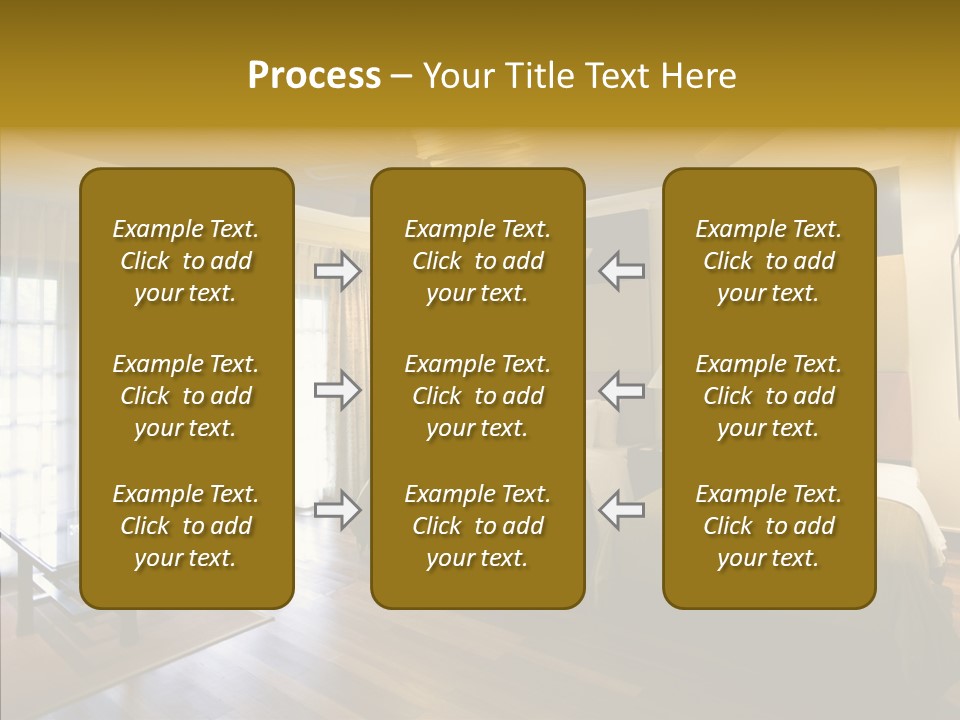 Process – Your Title Text Here

Example Text. Click to add your text.

Example Text. Click to add your text.

Example Text. Click to add your text.

Example Text. Click to add your text.

Example Text. Click to add your text.

Example Text. Click to add your text.

Example Text. Click to add your text.

Example Text. Click to add your text.

Example Text. Click to add your text.